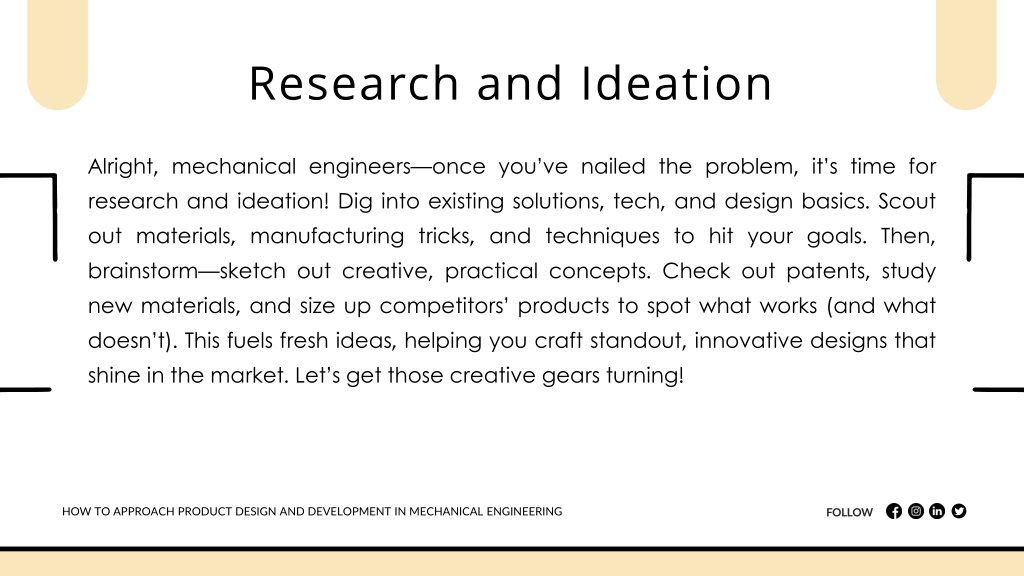 Research and Ideation

Alright, mechanical engineers—once you've nailed the problem, it's time for research and ideation! Dig into existing solutions, tech, and design basics. Scout out materials, manufacturing tricks, and techniques to hit your goals. Then, brainstorm—sketch out creative, practical concepts. Check out patents, study new materials, and size up competitors' products to spot what works (and what doesn't). This fuels fresh ideas, helping you craft standout, innovative designs that shine in the market. Let's get those creative gears turning!

HOW TO APPROACH PRODUCT DESIGN AND DEVELOPMENT IN MECHANICAL ENGINEERING

FOLLOW